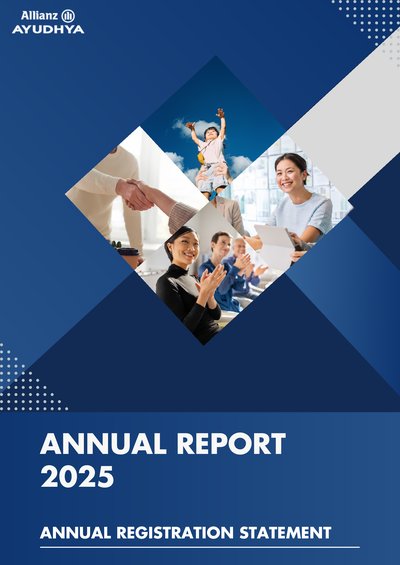 Allianz
AYUDHYA

ANNUAL REPORT 2025

ANNUAL REGISTRATION STATEMENT